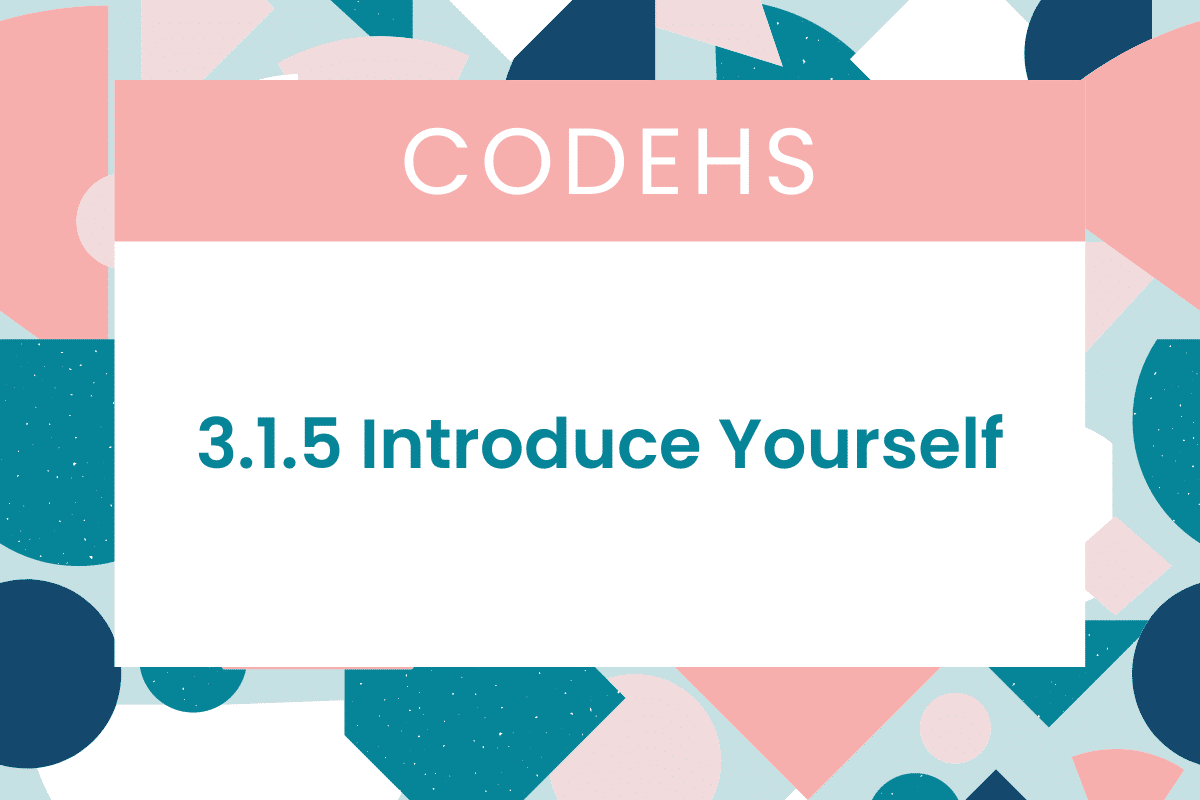 CODEHS

3.1.5 Introduce Yourself